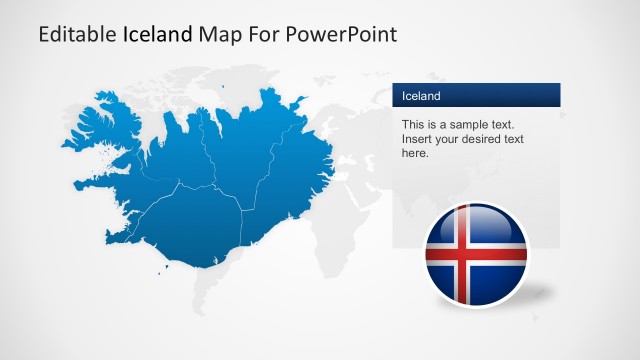 Editable Iceland Map For PowerPoint

Iceland

This is a sample text. Insert your desired text here.